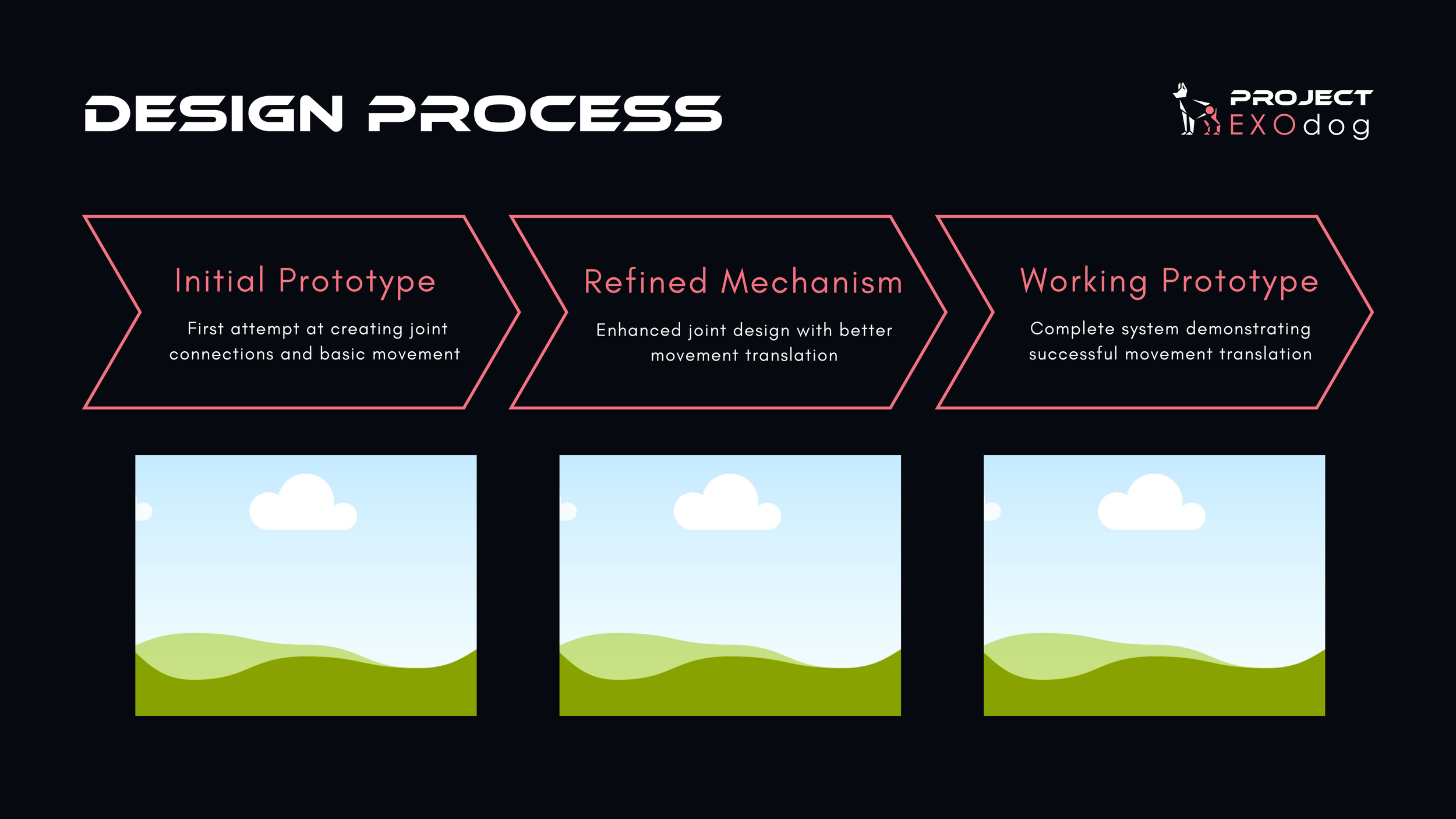 DESIGN PROCESS

PROJECT EXOdog

Initial Prototype

First attempt at creating joint connections and basic movement

Refined Mechanism

Enhanced joint design with better movement translation

Working Prototype

Complete system demonstrating successful movement translation